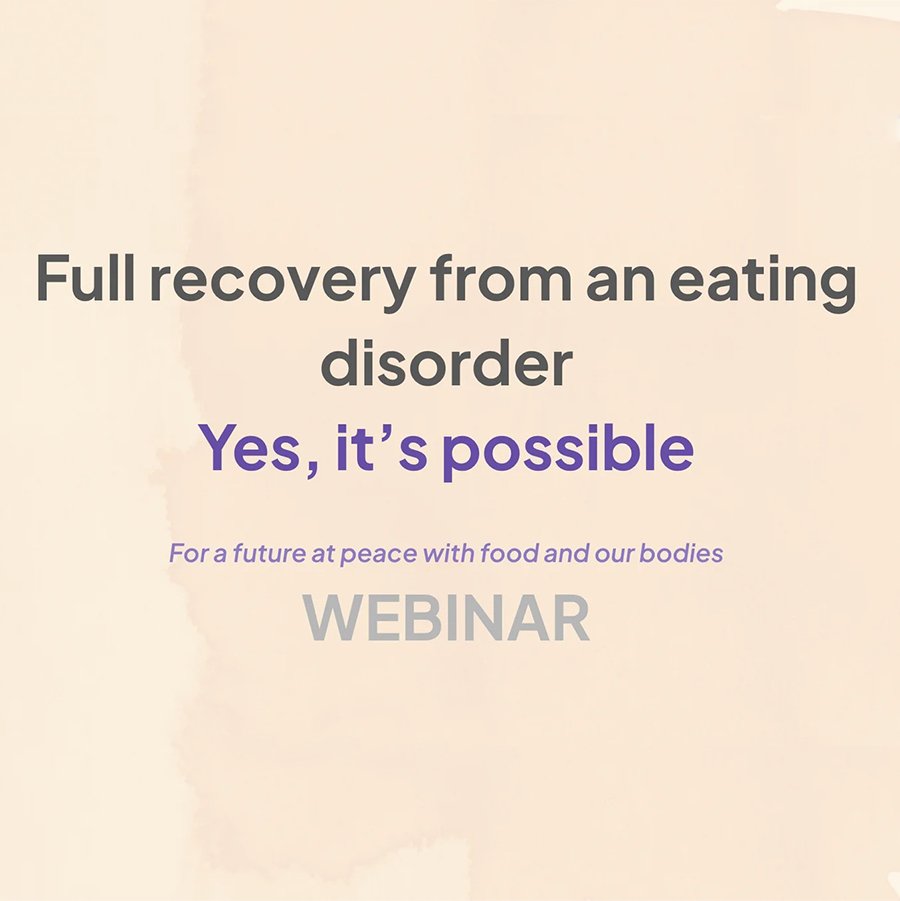 Full recovery from an eating disorder

Yes, it’s possible

For a future at peace with food and our bodies

WEBINAR